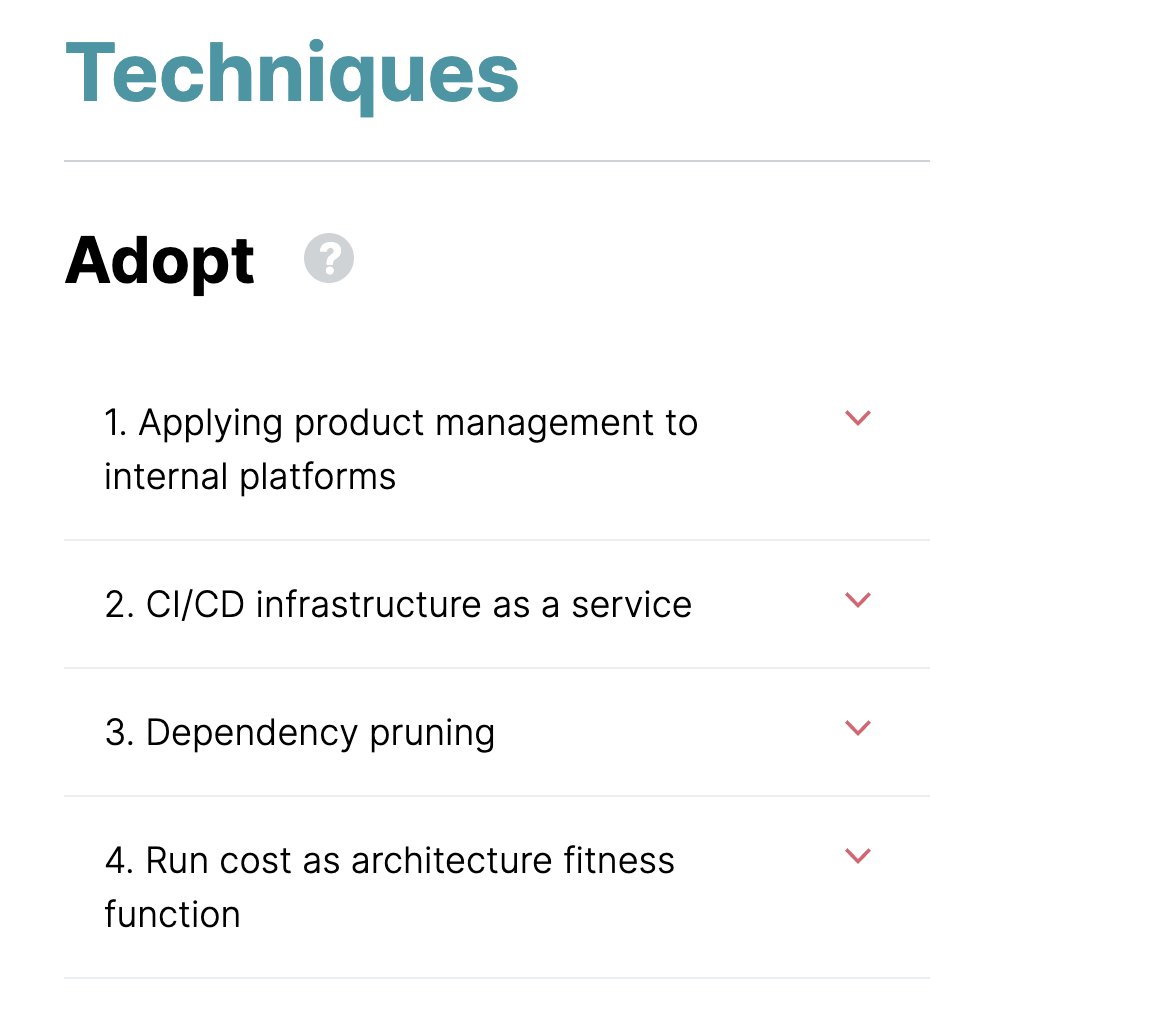 Techniques

Adopt ?

1. Applying product management to internal platforms

2. CI/CD infrastructure as a service

3. Dependency pruning

4. Run cost as architecture fitness function